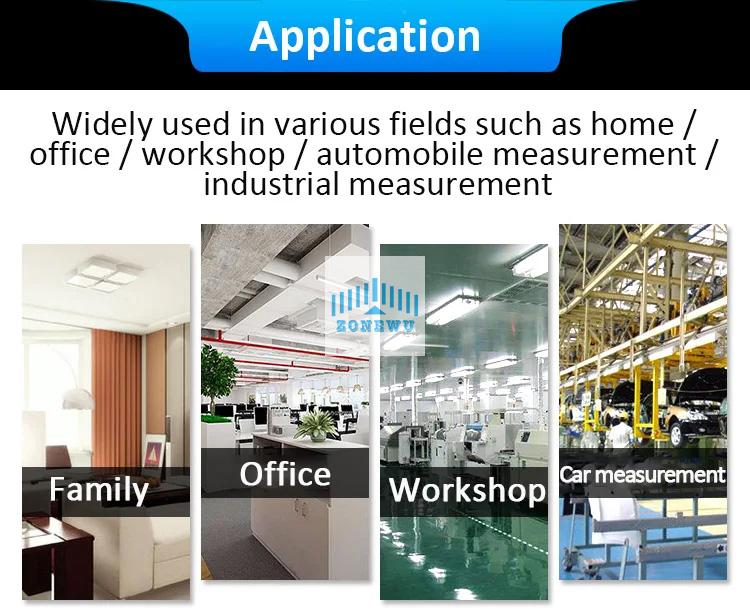 Application

Widely used in various fields such as home / office / workshop / automobile measurement / industrial measurement

ZONEWU

Family

Office

Workshop

Car measurement